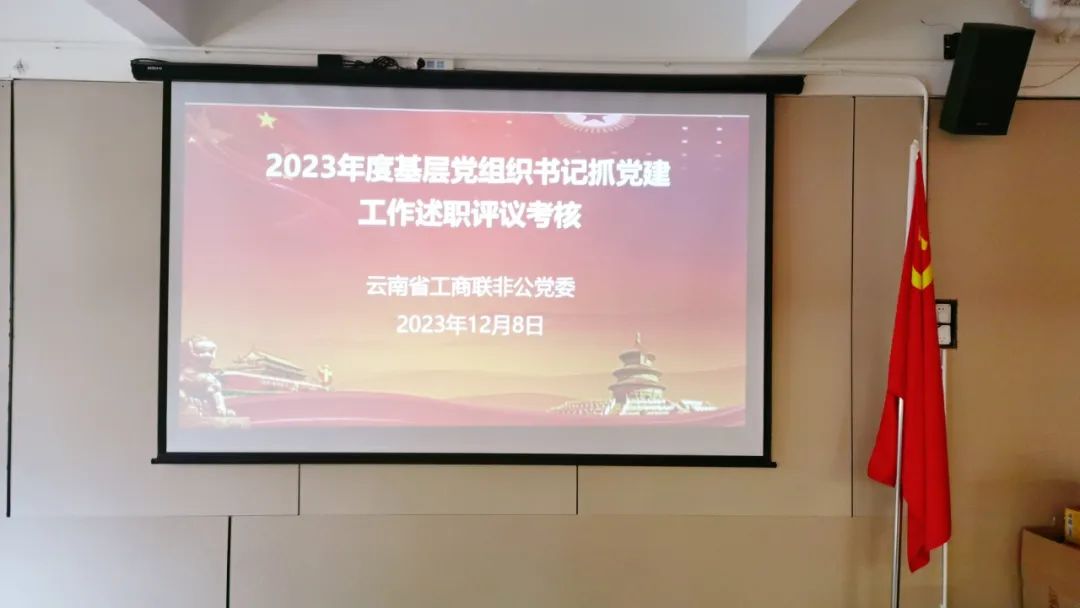 2023年度基层党组织书记抓党建工作述职评议考核

云南省工商联非公党委

2023年12月8日